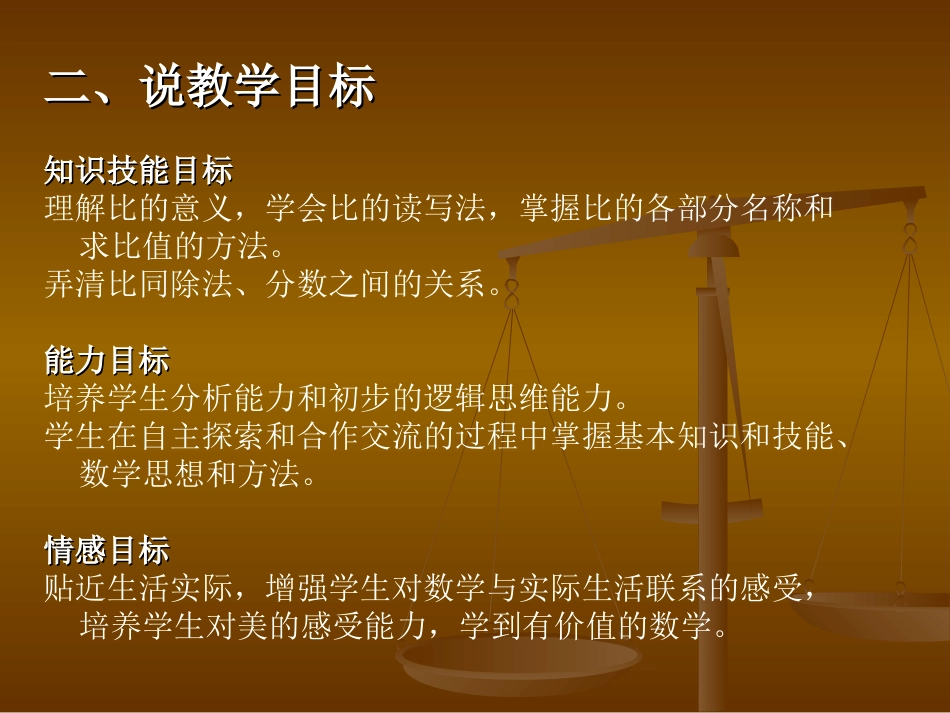 二、说教学目标

知识技能目标
理解比的意义，学会比的读写法，掌握比的各部分名称和求比值的方法。
弄清比同除法、分数之间的关系。

能力目标
培养学生分析能力和初步的逻辑思维能力。
学生在自主探索和合作交流的过程中掌握基本知识和技能、数学思想和方法。

情感目标
贴近生活实际，增强学生对数学与实际生活联系的感受，培养学生对美的感受能力，学到有价值的数学。